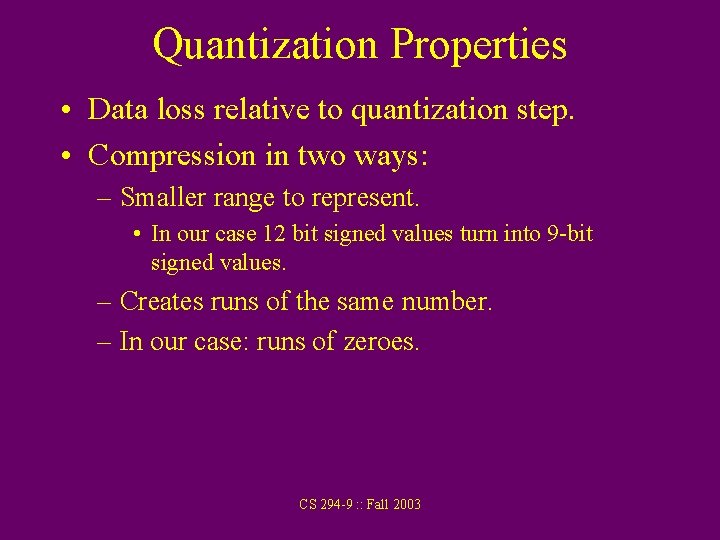 Quantization Properties

• Data loss relative to quantization step.

• Compression in two ways:

– Smaller range to represent.

• In our case 12 bit signed values turn into 9-bit signed values.

– Creates runs of the same number.

– In our case: runs of zeroes.

CS 294-9 :: Fall 2003